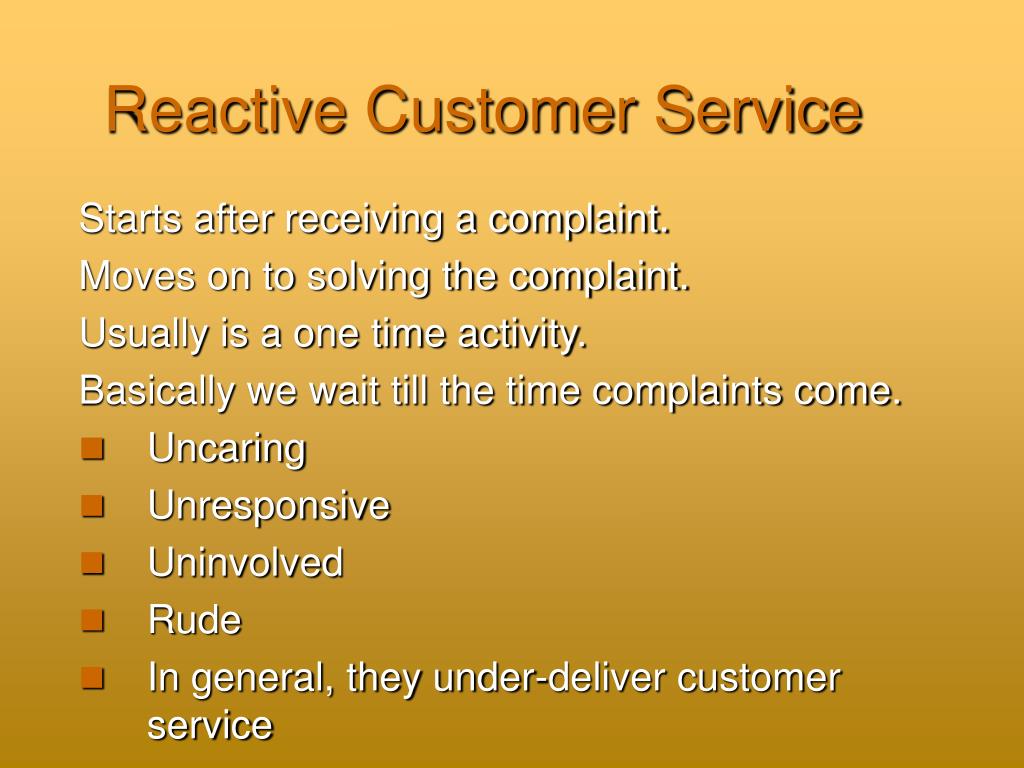 Reactive Customer Service

Starts after receiving a complaint.

Moves on to solving the complaint.

Usually is a one time activity.

Basically we wait till the time complaints come.

- Uncaring
- Unresponsive
- Uninvolved
- Rude
- In general, they under-deliver customer service